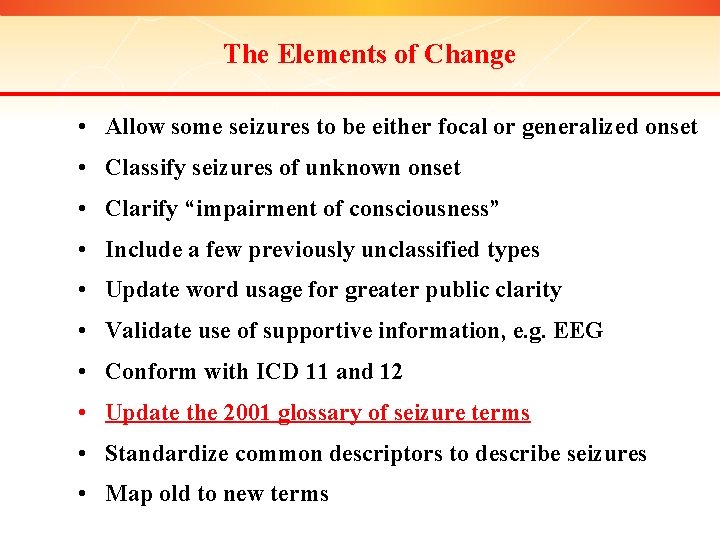 The Elements of Change

• Allow some seizures to be either focal or generalized onset
• Classify seizures of unknown onset
• Clarify “impairment of consciousness”
• Include a few previously unclassified types
• Update word usage for greater public clarity
• Validate use of supportive information, e.g. EEG
• Conform with ICD 11 and 12
• Update the 2001 glossary of seizure terms
• Standardize common descriptors to describe seizures
• Map old to new terms